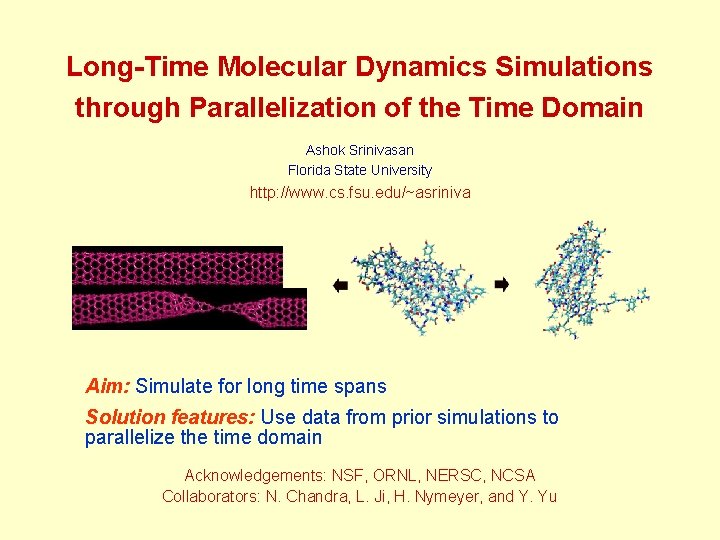 Long-Time Molecular Dynamics Simulations through Parallelization of the Time Domain

Ashok Srinivasan
Florida State University
http://www.cs.fsu.edu/~asriniva

Aim: Simulate for long time spans

Solution features: Use data from prior simulations to parallelize the time domain

Acknowledgements: NSF, ORNL, NERSC, NCSA
Collaborators: N. Chandra, L. Ji, H. Nymeyer, and Y. Yu